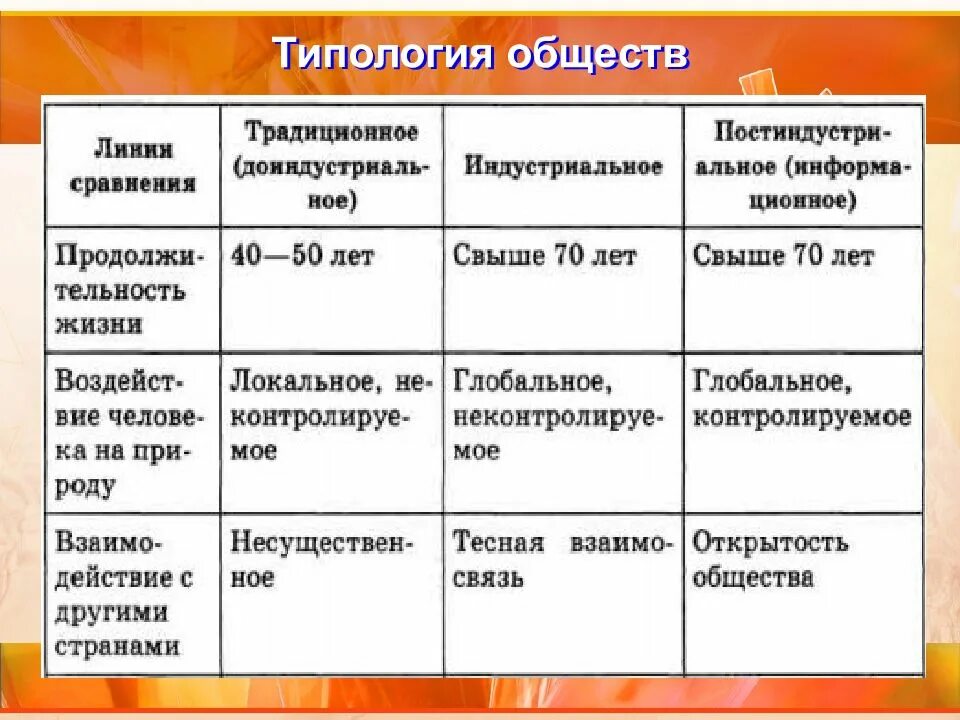 Типология обществ

| Линии сравнения | Традиционное (доиндустриальное) | Индустриальное | Постиндустриальное (информационное) |
|---|---|---|---|
| Продолжительность жизни | 40—50 лет | Свыше 70 лет | Свыше 70 лет |
| Воздействие человека на природу | Локальное, неконтролируемое | Глобальное, неконтролируемое | Глобальное, контролируемое |
| Взаимодействие с другими странами | Несущественное | Тесная взаимосвязь | Открытость общества |